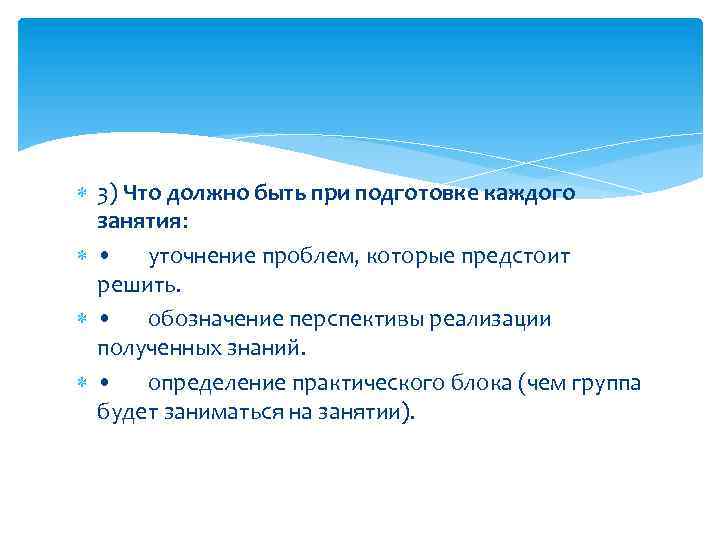 3) Что должно быть при подготовке каждого занятия:

•  уточнение проблем, которые предстоит решить.

•  обозначение перспективы реализации полученных знаний.

•  определение практического блока (чем группа будет заниматься на занятии).